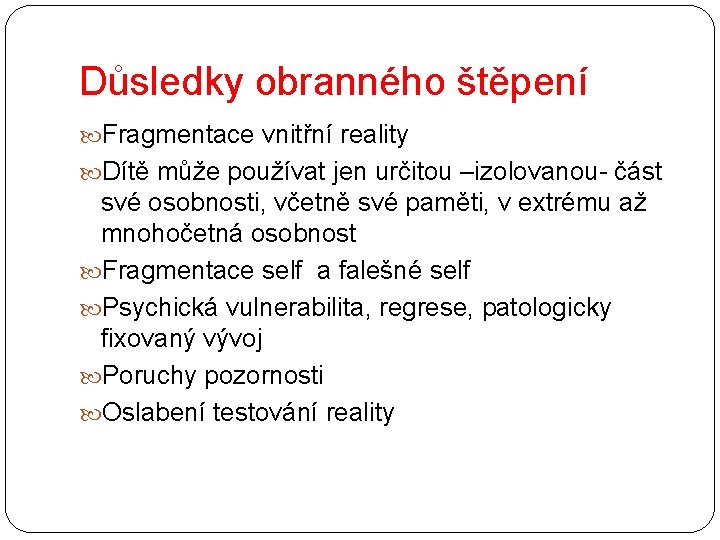 Důsledky obranného štěpení

Fragmentace vnitřní reality

Dítě může používat jen určitou –izolovanou- část své osobnosti, včetně své paměti, v extrému až mnohočetná osobnost

Fragmentace self  a falešné self

Psychická vulnerabilita, regrese, patologicky fixovaný vývoj

Poruchy pozornosti

Oslabení testování reality